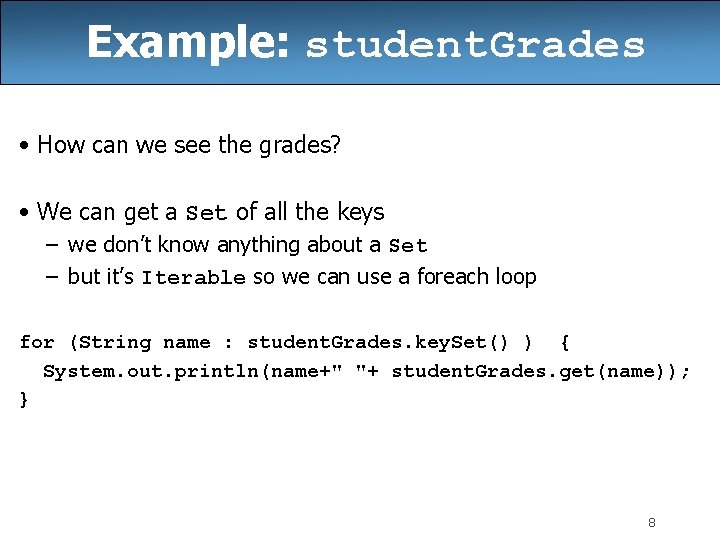 Example: studentGrades

• How can we see the grades?

• We can get a Set of all the keys
– we don't know anything about a Set
– but it's Iterable so we can use a foreach loop

for (String name : studentGrades.keySet() ) {
  System.out.println(name+" "+ studentGrades.get(name));
}

8